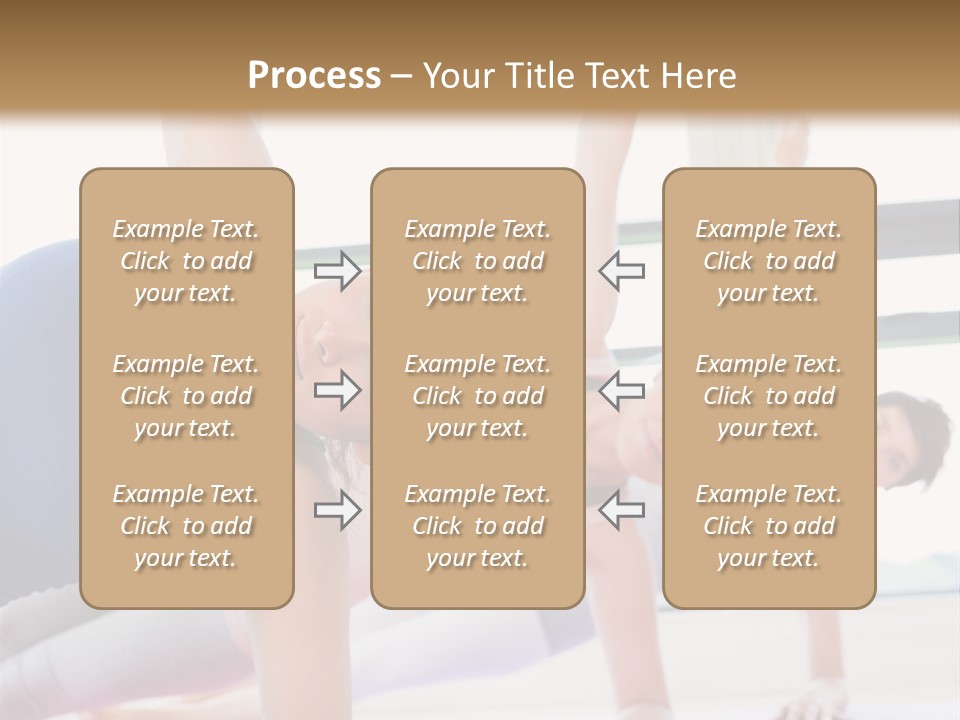 Process – Your Title Text Here

Example Text. Click to add your text.

Example Text. Click to add your text.

Example Text. Click to add your text.

Example Text. Click to add your text.

Example Text. Click to add your text.

Example Text. Click to add your text.

Example Text. Click to add your text.

Example Text. Click to add your text.

Example Text. Click to add your text.